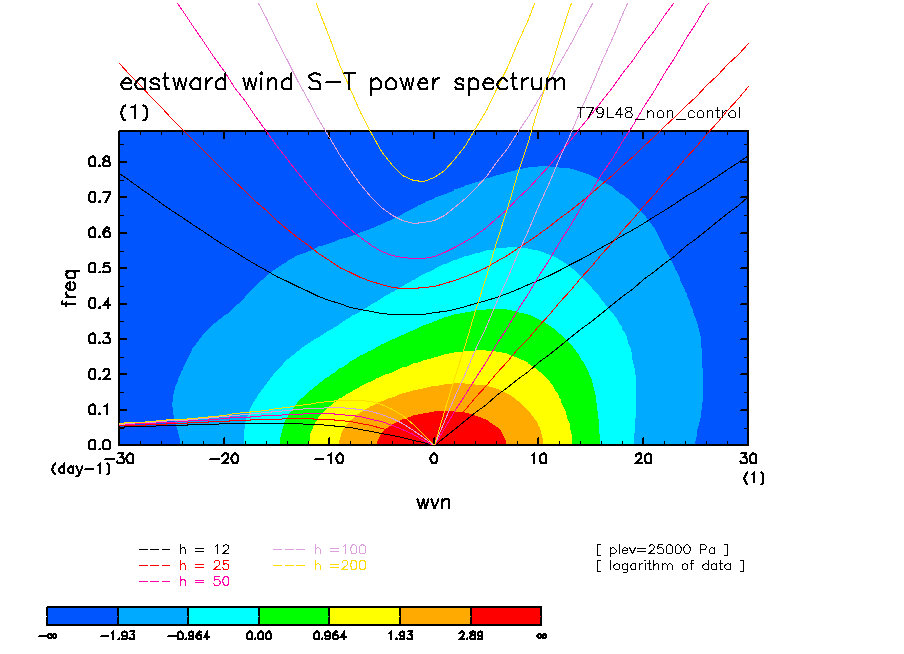 eastward wind S-T power spectrum
(1)
T79L48_non_control

freq
0.8
0.7
0.6
0.5
0.4
0.3
0.2
0.1
0.0
(day-1)
-30
-20
-10
0
10
20
30
(1)
wvn

--- h = 12
--- h = 25
--- h = 50
--- h =100
--- h =200

[ plev=25000 Pa ]
[ logarithm of data ]

$-\infty$ -1.93 -0.964 0.00 0.964 1.93 2.89 $\infty$